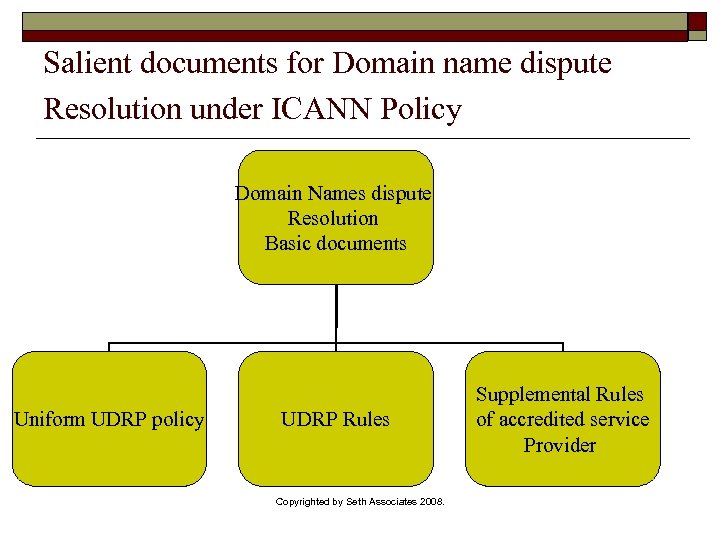 Salient documents for Domain name dispute Resolution under ICANN Policy

Domain Names dispute Resolution Basic documents

Uniform UDRP policy

UDRP Rules

Supplemental Rules of accredited service Provider

Copyrighted by Seth Associates 2008.